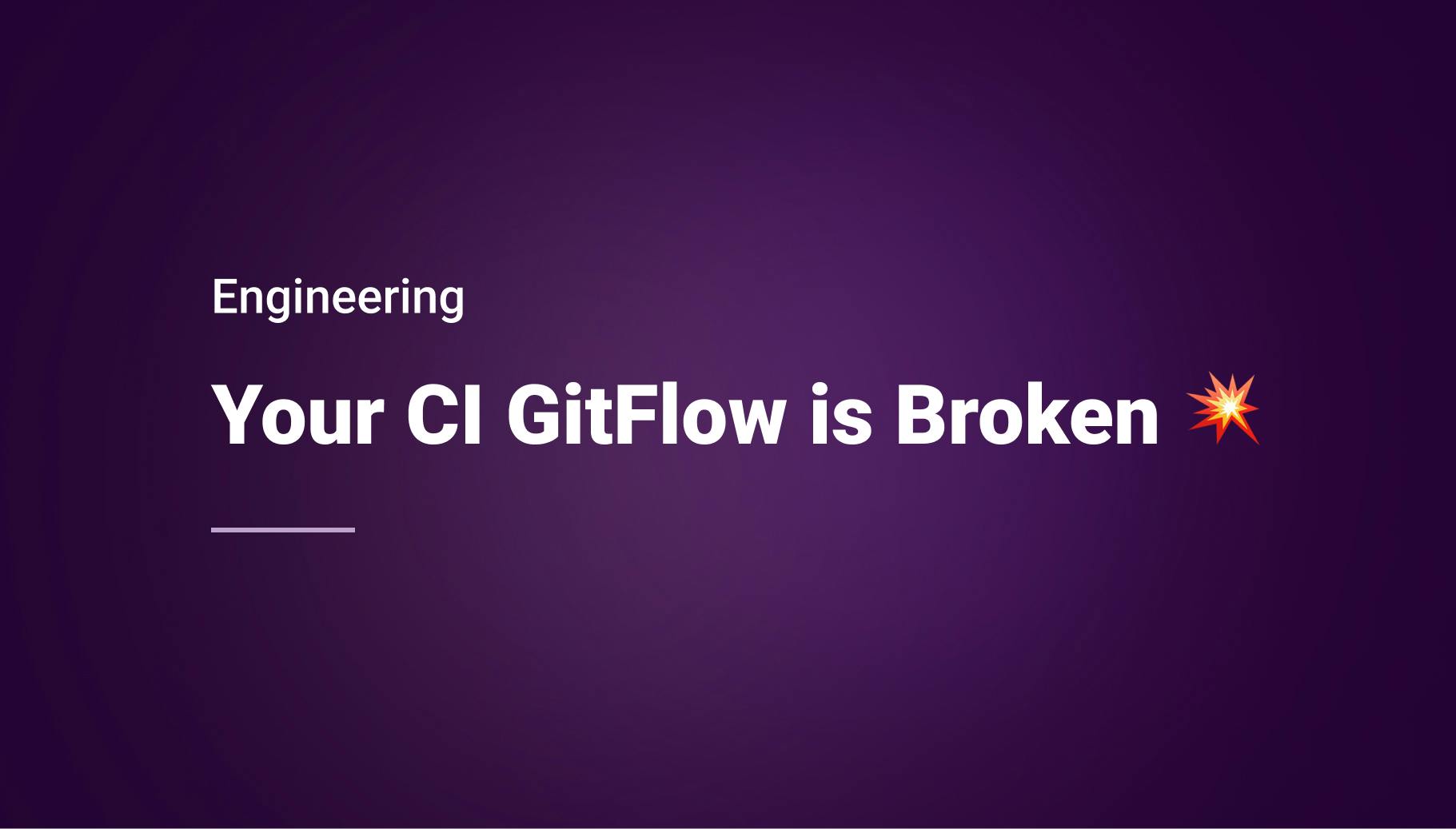 Engineering

Your CI GitFlow is Broken 💥